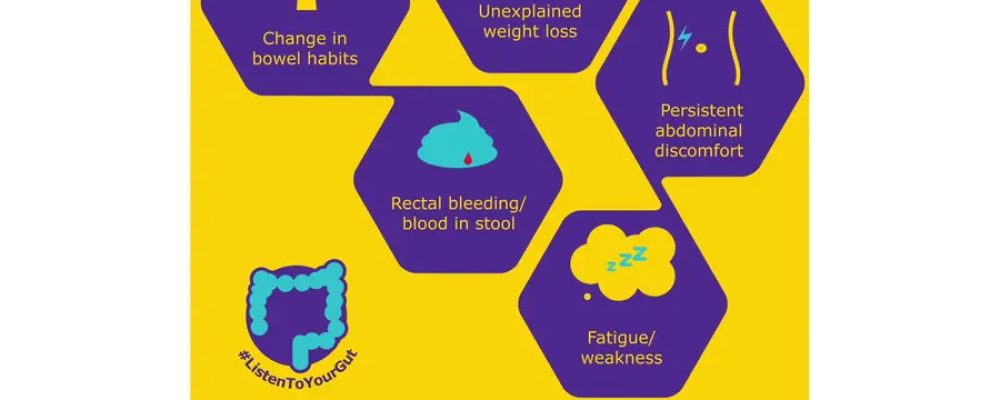 Change in bowel habits

Unexplained weight loss

Persistent abdominal discomfort

Rectal bleeding/ blood in stool

zzz

Fatigue/ weakness

#ListenToYourGut